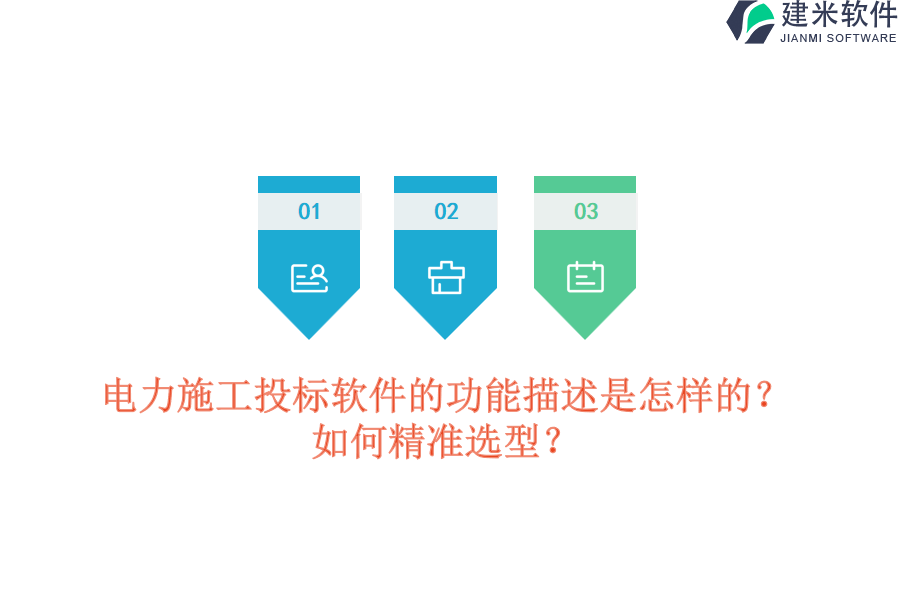 建米软件
JIANMI SOFTWARE

01

02

03

电力施工投标软件的功能描述是怎样的？如何精准选型？